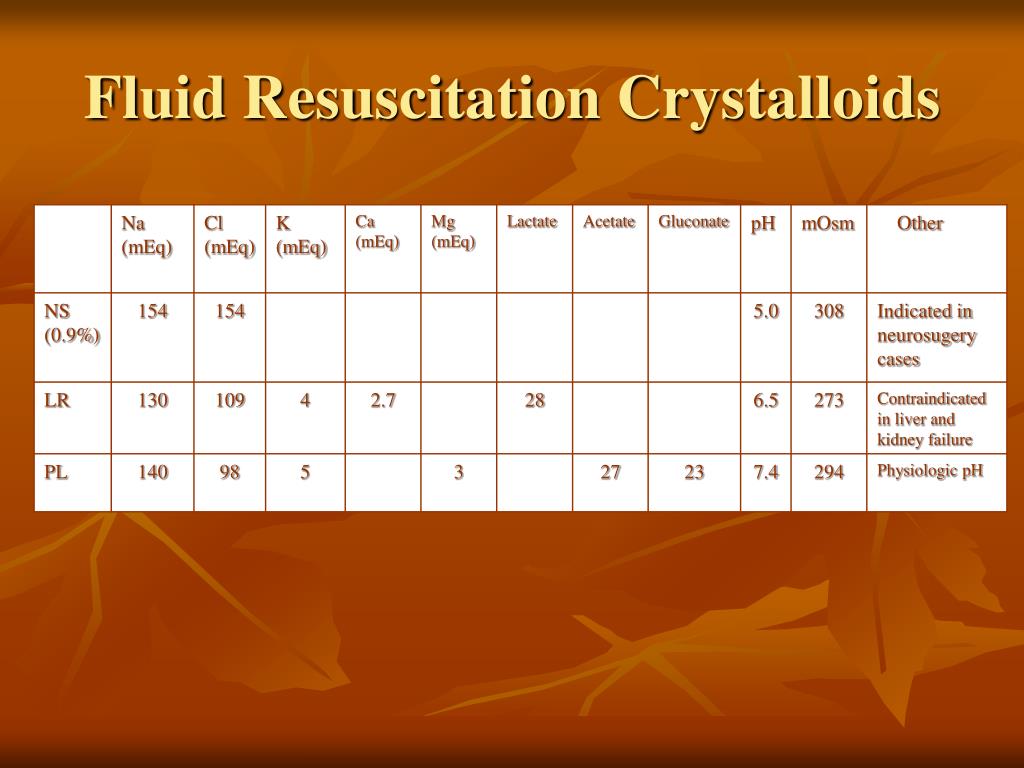 Fluid Resuscitation Crystalloids

| | Na (mEq) | Cl (mEq) | K (mEq) | Ca (mEq) | Mg (mEq) | Lactate | Acetate | Gluconate | pH | mOsm | Other |
|---|---|---|---|---|---|---|---|---|---|---|---|
| NS (0.9%) | 154 | 154 | | | | | | | 5.0 | 308 | Indicated in neurosugery cases |
| LR | 130 | 109 | 4 | 2.7 | | 28 | | | 6.5 | 273 | Contraindicated in liver and kidney failure |
| PL | 140 | 98 | 5 | | 3 | | 27 | 23 | 7.4 | 294 | Physiologic pH |